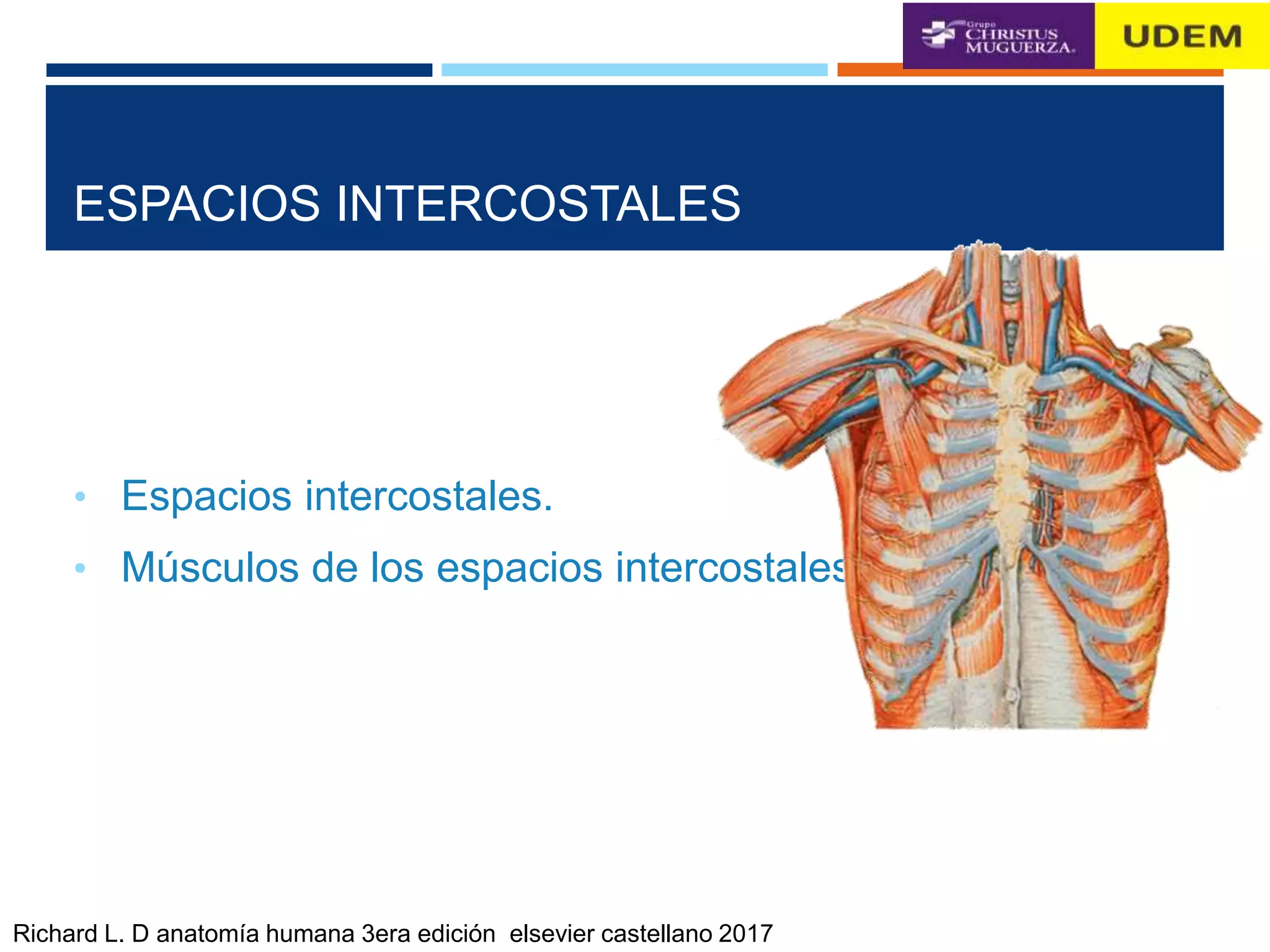 Grupo CHRISTUS MUGUERZA.

UDEM

ESPACIOS INTERCOSTALES

• Espacios intercostales.
• Músculos de los espacios intercostales

Richard L. D anatomía humana 3era edición elsevier castellano 2017